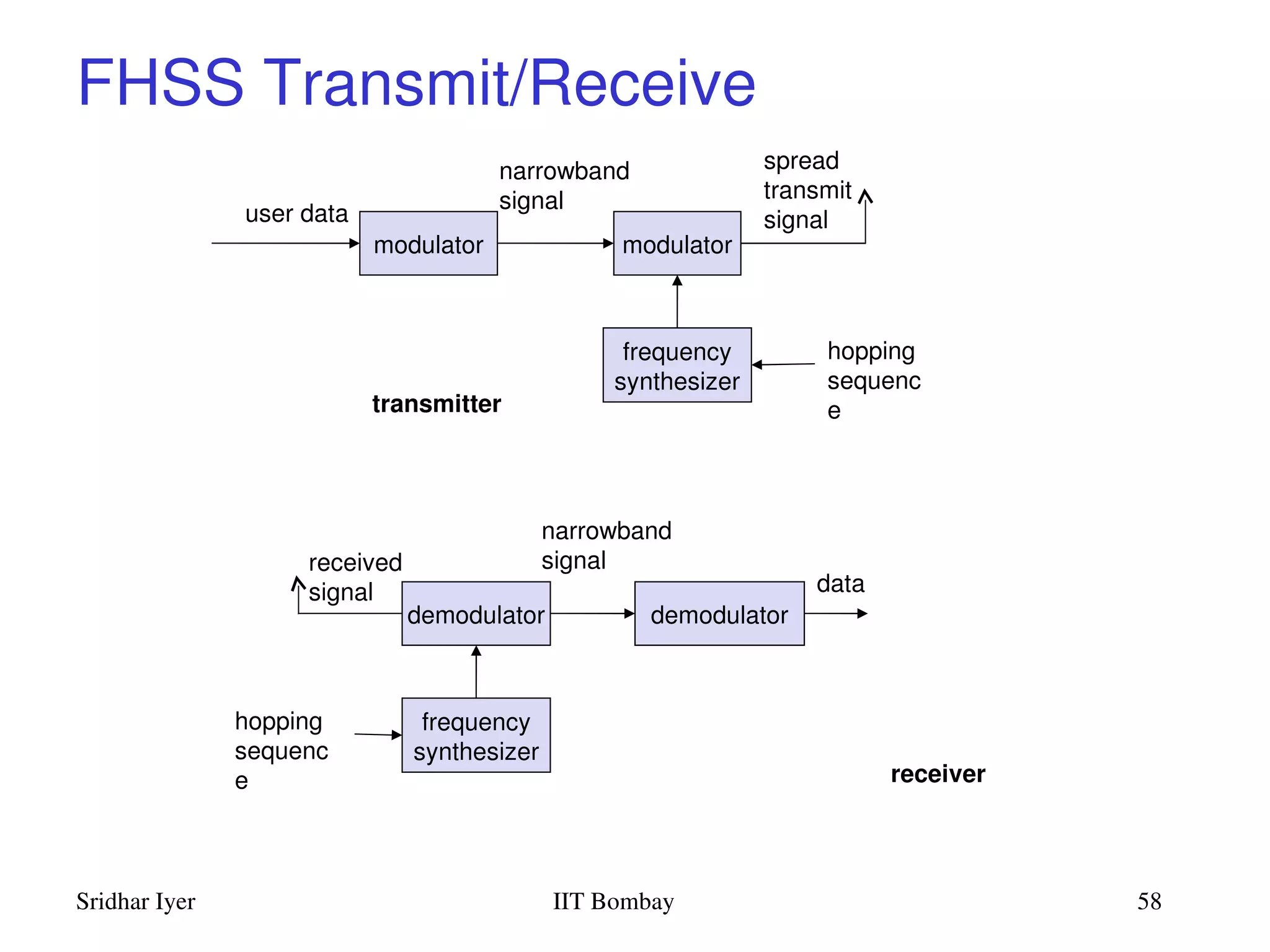 FHSS Transmit/Receive

user data

modulator

narrowband signal

modulator

spread transmit signal

frequency synthesizer

hopping sequenc e

transmitter

received signal

demodulator

narrowband signal

demodulator

data

hopping sequenc e

frequency synthesizer

receiver

Sridhar Iyer

IIT Bombay

58